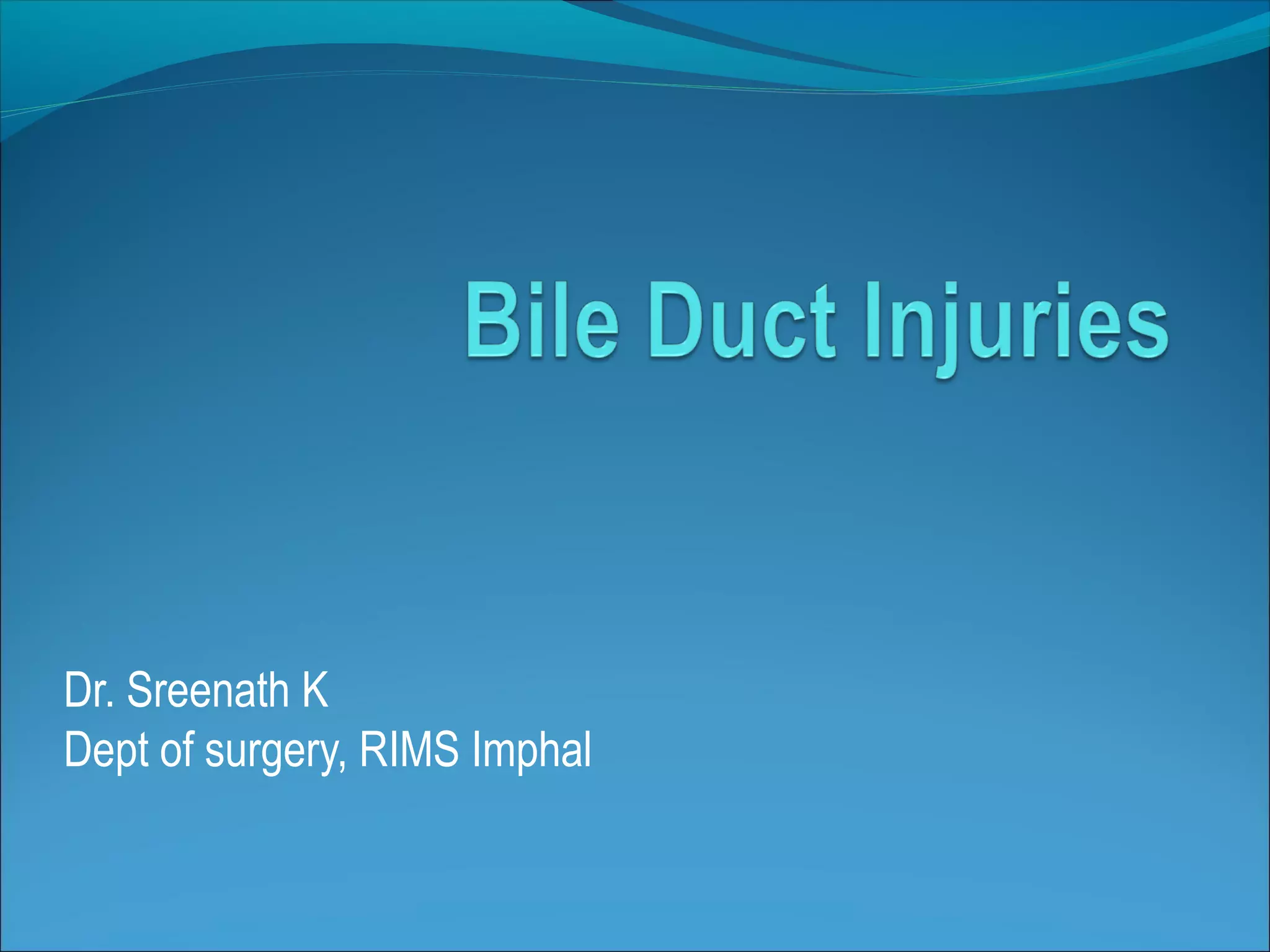 Bile Duct Injuries

Dr. Sreenath K
Dept of surgery, RIMS Imphal